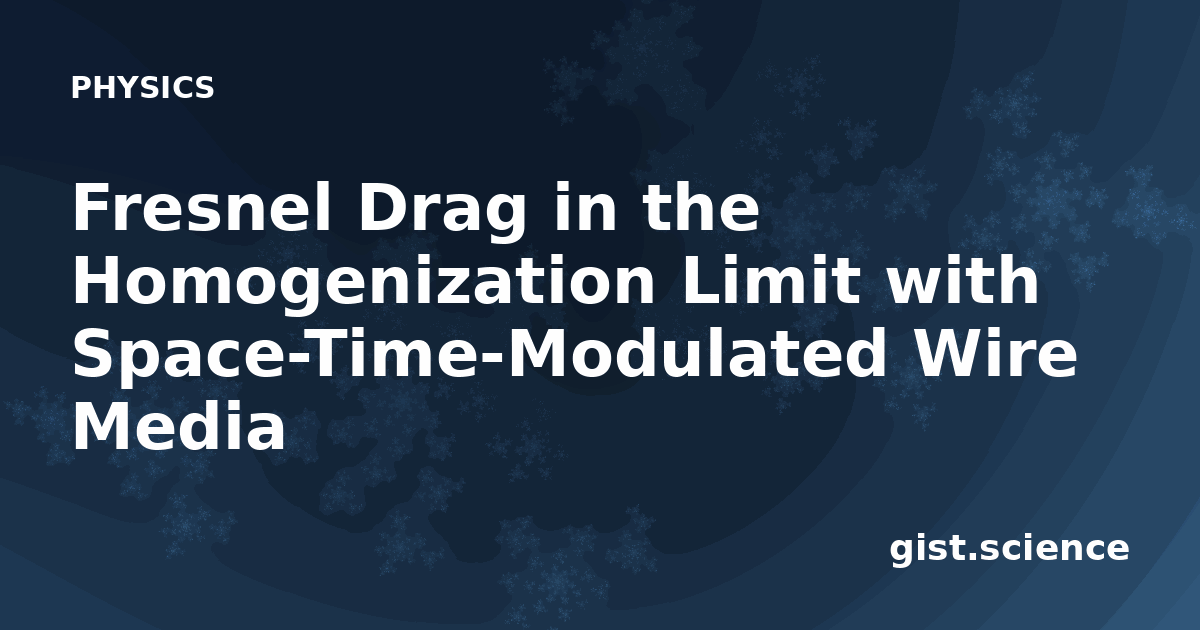 PHYSICS

Fresnel Drag in the Homogenization Limit with Space-Time-Modulated Wire Media

gist.science